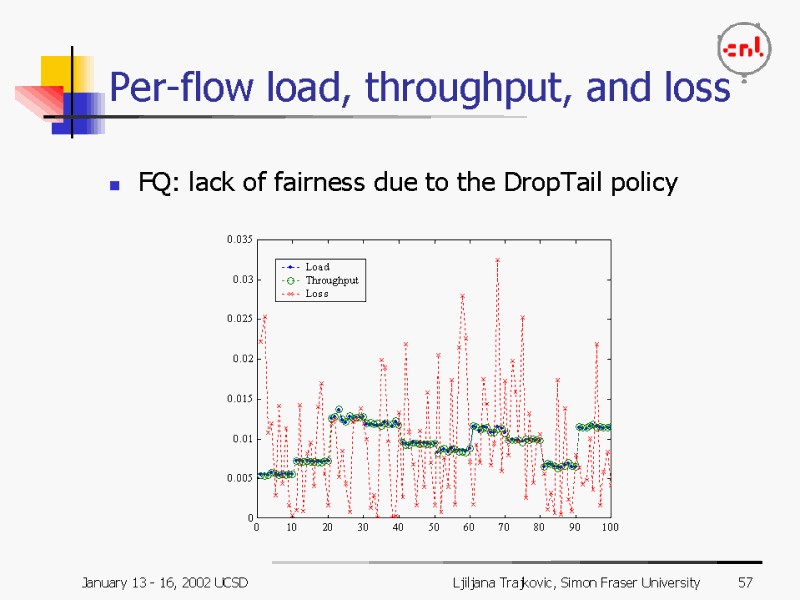 cnl

Per-flow load, throughput, and loss

FQ: lack of fairness due to the DropTail policy

0.035
0.03
0.025
0.02
0.015
0.01
0.005
0

Load
Throughput
Loss

0 10 20 30 40 50 60 70 80 90 100

January 13 - 16, 2002 UCSD

Ljiljana Trajkovic, Simon Fraser University

57